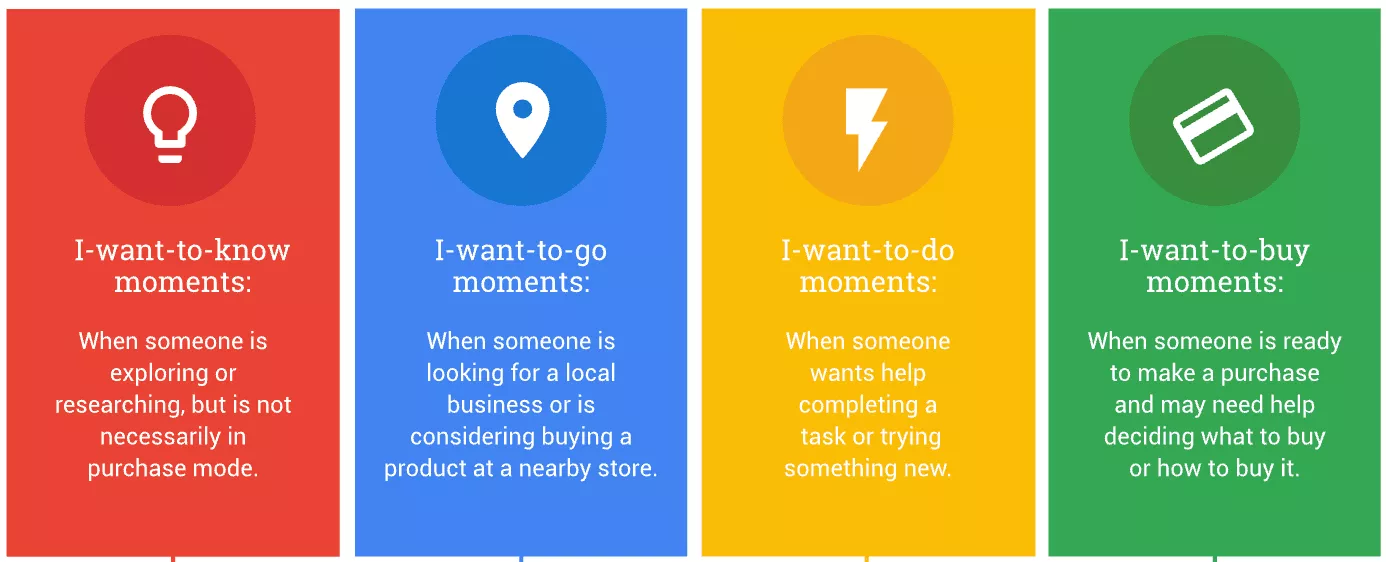 I-want-to-know moments:

When someone is exploring or researching, but is not necessarily in purchase mode.

I-want-to-go moments:

When someone is looking for a local business or is considering buying a product at a nearby store.

I-want-to-do moments:

When someone wants help completing a task or trying something new.

I-want-to-buy moments:

When someone is ready to make a purchase and may need help deciding what to buy or how to buy it.